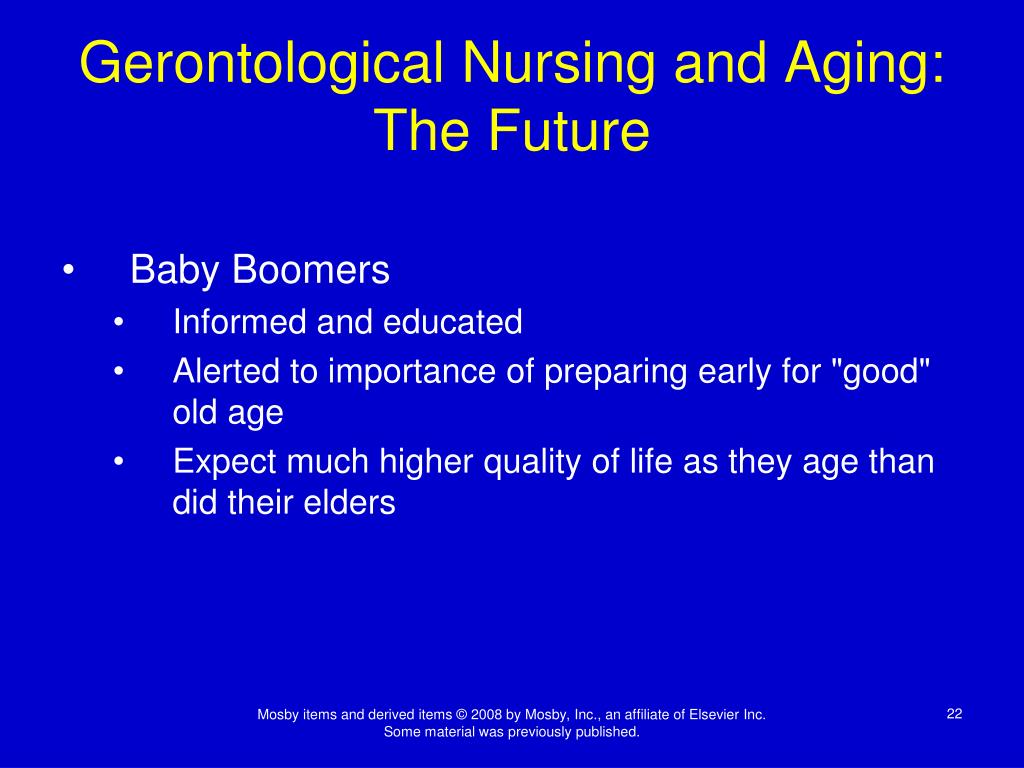 Gerontological Nursing and Aging: The Future

• Baby Boomers
  • Informed and educated
  • Alerted to importance of preparing early for "good" old age
  • Expect much higher quality of life as they age than did their elders

Mosby items and derived items © 2008 by Mosby, Inc., an affiliate of Elsevier Inc. Some material was previously published.

22